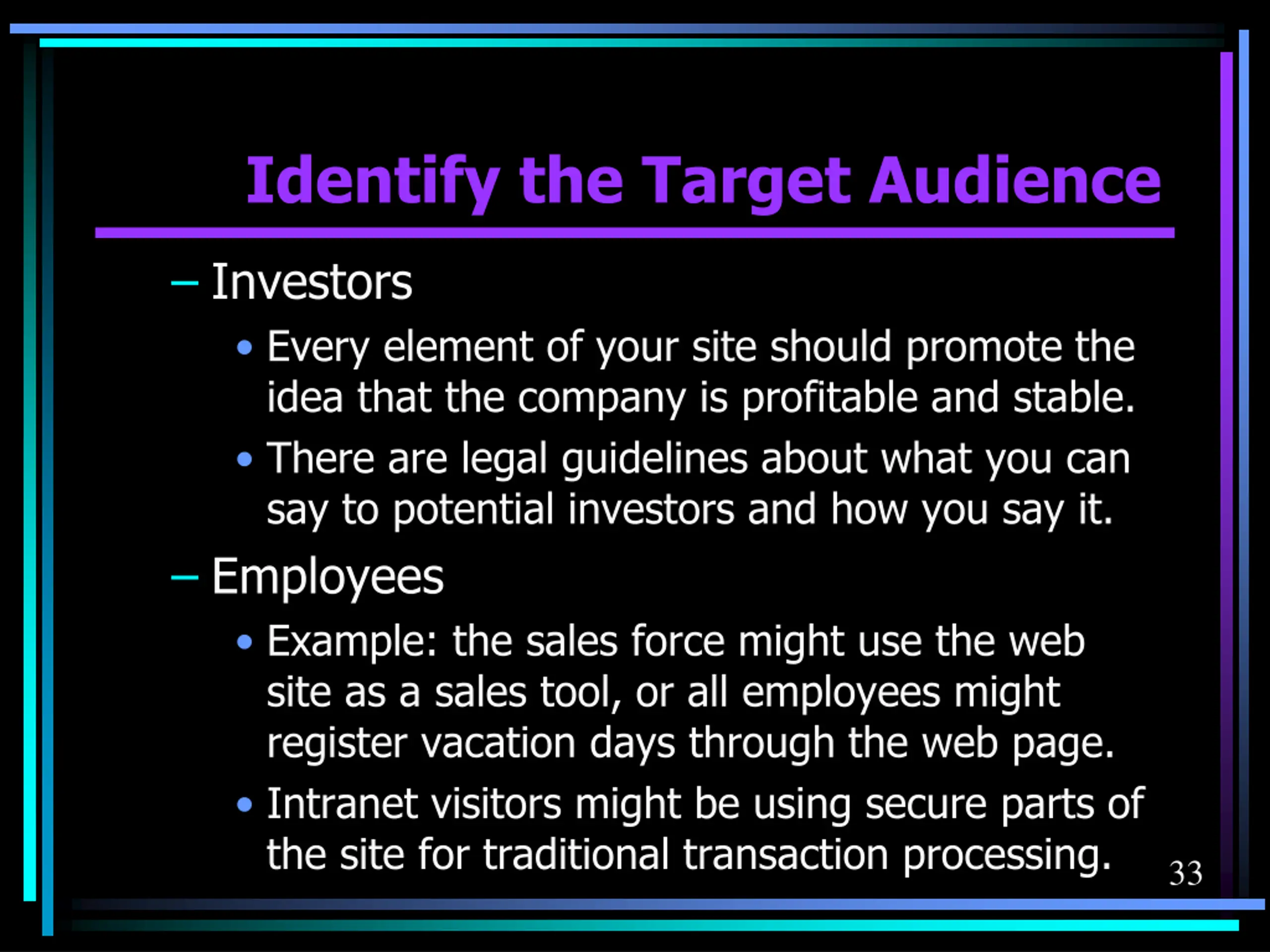 Identify the Target Audience

– Investors
• Every element of your site should promote the idea that the company is profitable and stable.
• There are legal guidelines about what you can say to potential investors and how you say it.

– Employees
• Example: the sales force might use the web site as a sales tool, or all employees might register vacation days through the web page.
• Intranet visitors might be using secure parts of the site for traditional transaction processing.

33